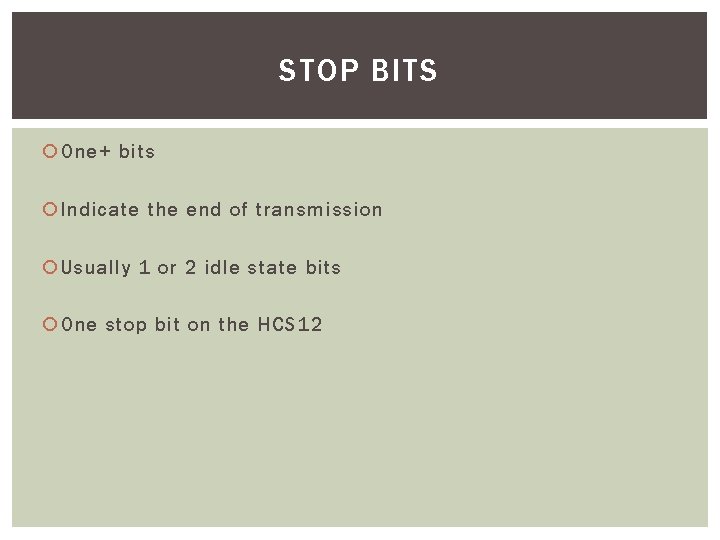 STOP BITS

One+ bits

Indicate the end of transmission

Usually 1 or 2 idle state bits

One stop bit on the HCS12